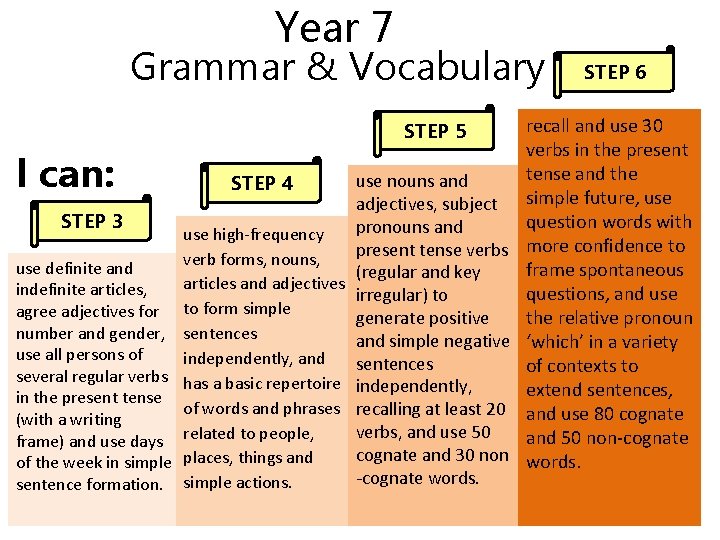 Year 7
Grammar & Vocabulary

I can:

STEP 3

use definite and indefinite articles, agree adjectives for number and gender, use all persons of several regular verbs in the present tense (with a writing frame) and use days of the week in simple sentence formation.

STEP 4

use high-frequency verb forms, nouns, articles and adjectives to form simple sentences independently, and has a basic repertoire of words and phrases related to people, places, things and simple actions.

STEP 5

use nouns and adjectives, subject pronouns and present tense verbs (regular and key irregular) to generate positive and simple negative sentences independently, recalling at least 20 verbs, and use 50 cognate and 30 non -cognate words.

STEP 6

recall and use 30 verbs in the present tense and the simple future, use question words with more confidence to frame spontaneous questions, and use the relative pronoun 'which' in a variety of contexts to extend sentences, and use 80 cognate and 50 non-cognate words.